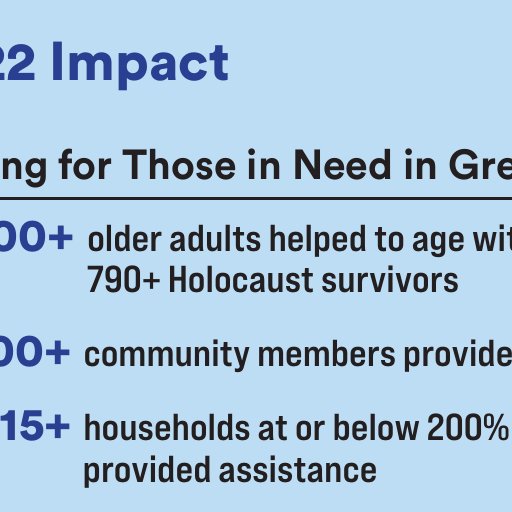 22 Impact

ng for Those in Need in Gre

00+ older adults helped to age wit 790+ Holocaust survivors

00+ community members provide

15+ households at or below 200% provided assistance